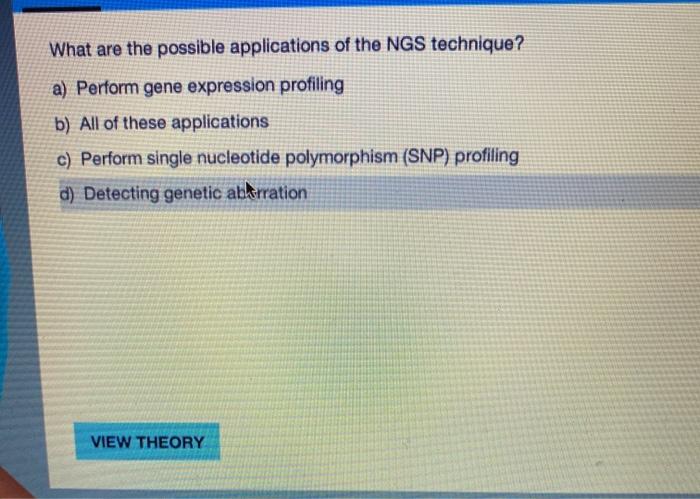 What are the possible applications of the NGS technique?

a) Perform gene expression profiling

b) All of these applications

c) Perform single nucleotide polymorphism (SNP) profiling

d) Detecting genetic aberration

VIEW THEORY